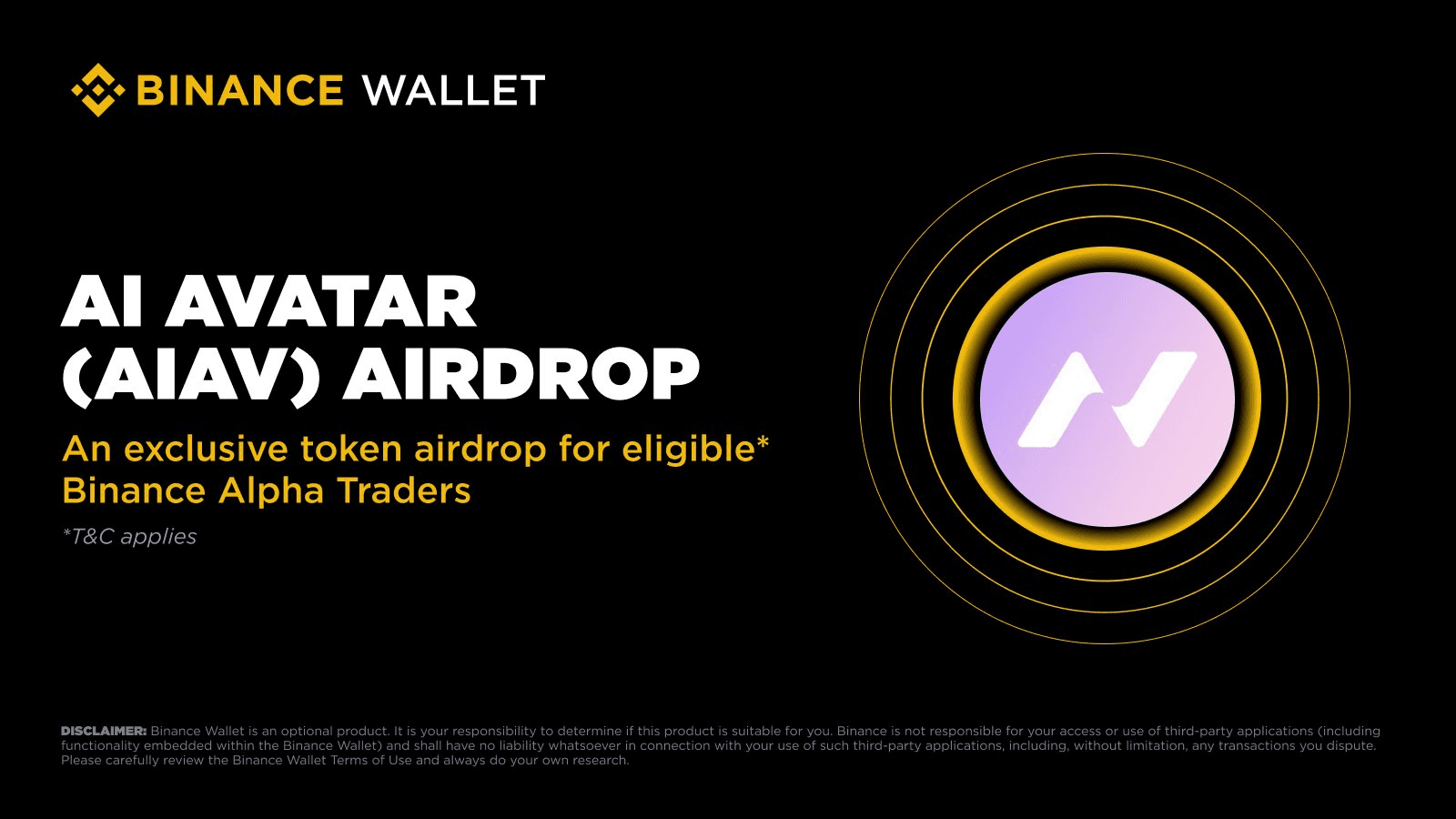 BINANCE WALLET

AI AVATAR (AIAV) AIRDROP

An exclusive token airdrop for eligible* Binance Alpha Traders

*T&C applies

DISCLAIMER: Binance Wallet is an optional product. It is your responsibility to determine if this product is suitable for you. Binance is not responsible for your access or use of third-party applications (including functionality embedded within the Binance Wallet) and shall have no liability whatsoever in connection with your use of such third-party applications, including, without limitation, any transactions you dispute. Please carefully review the Binance Wallet Terms of Use and always do your own research.